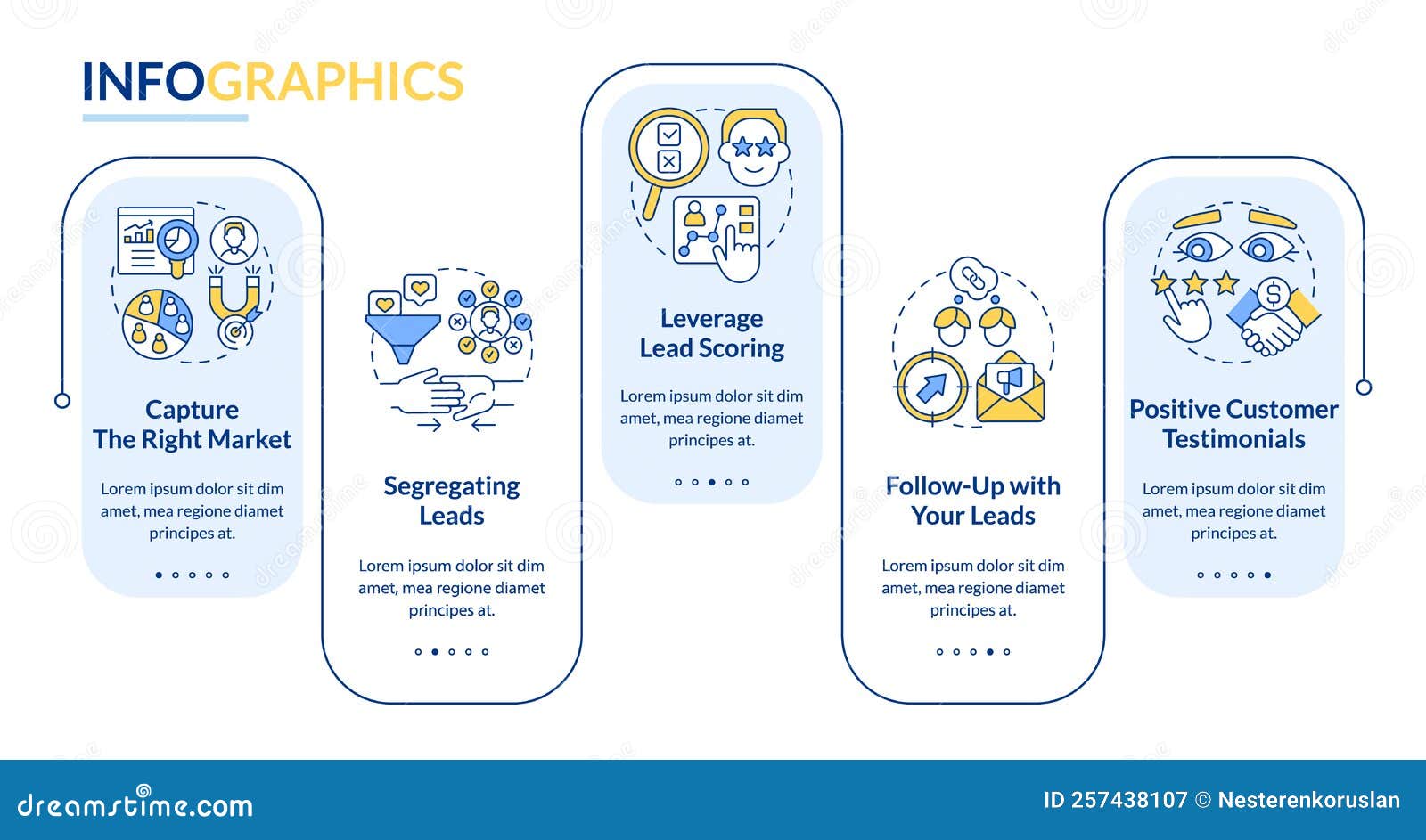 INFOGRAPHICS

Capture The Right Market

Lorem ipsum dolor sit dim amet, mea regione diamet principes at.

Segregating Leads

Lorem ipsum dolor sit dim amet, mea regione diamet principes at.

Leverage Lead Scoring

Lorem ipsum dolor sit dim amet, mea regione diamet principes at.

Follow-Up with Your Leads

Lorem ipsum dolor sit dim amet, mea regione diamet principes at.

Positive Customer Testimonials

Lorem ipsum dolor sit dim amet, mea regione diamet principes at.

dreamstime.com

ID 257438107 © Nesterenkoruslan